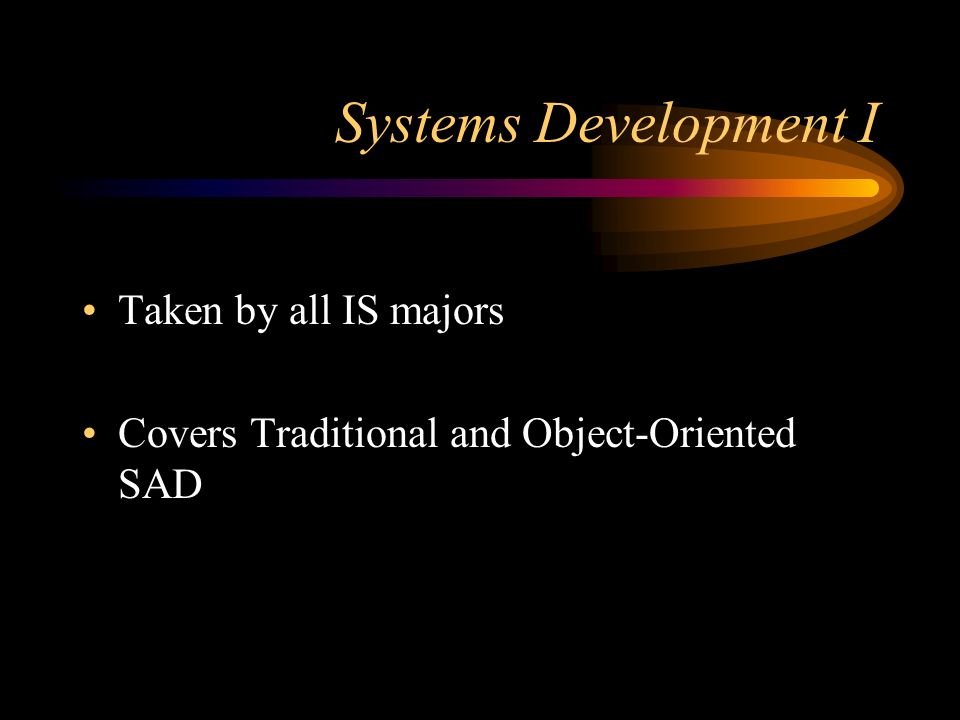 Systems Development I

• Taken by all IS majors

• Covers Traditional and Object-Oriented SAD